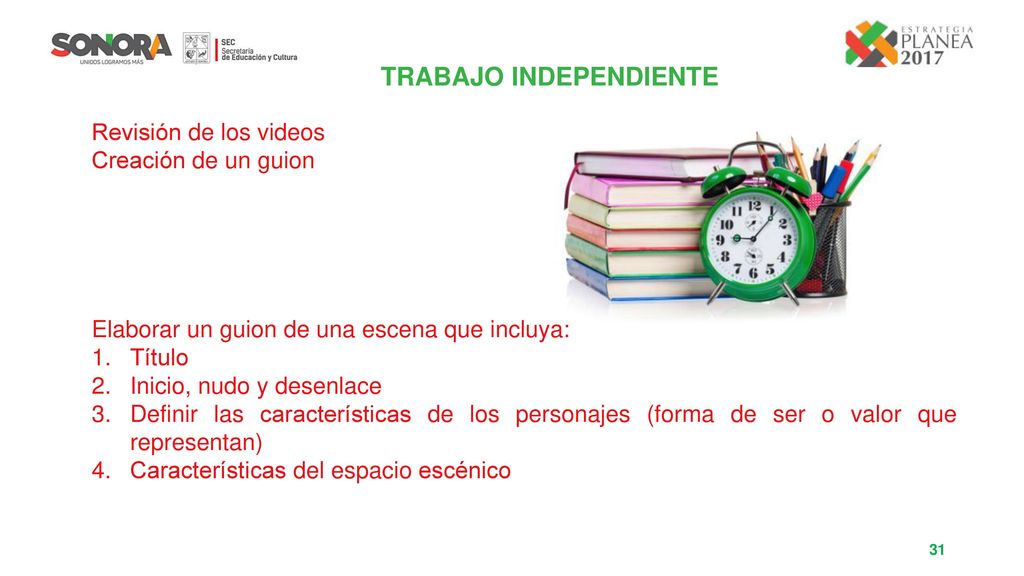 SONORA
UNIDOS LOGRAMOS MÁS

SEC
Secretaría
de Educación y Cultura

ESTRATEGIA
PLANEA
2017

TRABAJO INDEPENDIENTE

Revisión de los videos
Creación de un guion

Elaborar un guion de una escena que incluya:
1. Título
2. Inicio, nudo y desenlace
3. Definir las características de los personajes (forma de ser o valor que representan)
4. Características del espacio escénico

31